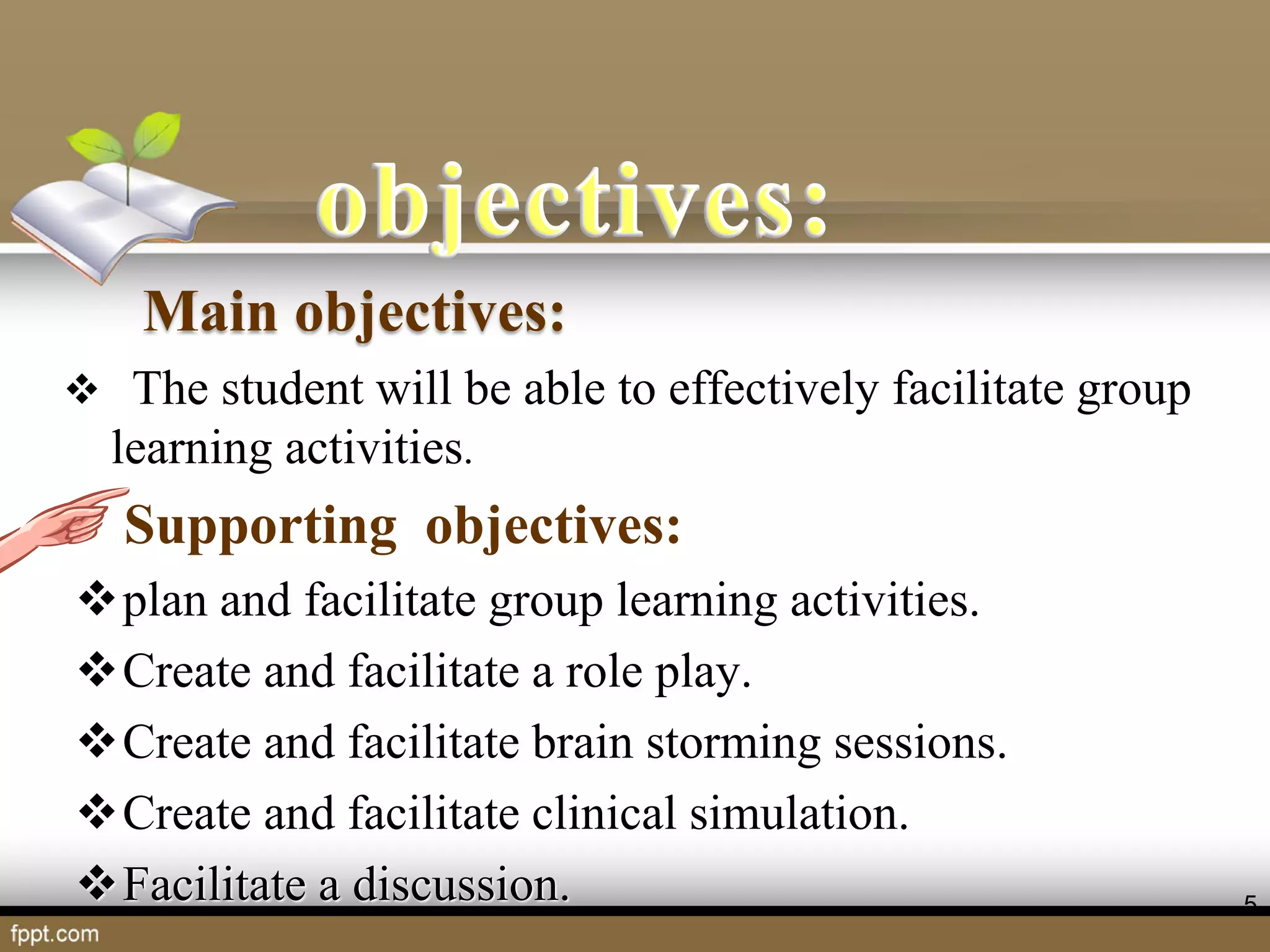 objectives:

Main objectives:

❖ The student will be able to effectively facilitate group learning activities.

Supporting objectives:

❖ plan and facilitate group learning activities.

❖ Create and facilitate a role play.

❖ Create and facilitate brain storming sessions.

❖ Create and facilitate clinical simulation.

❖ Facilitate a discussion.

5

fppt.com